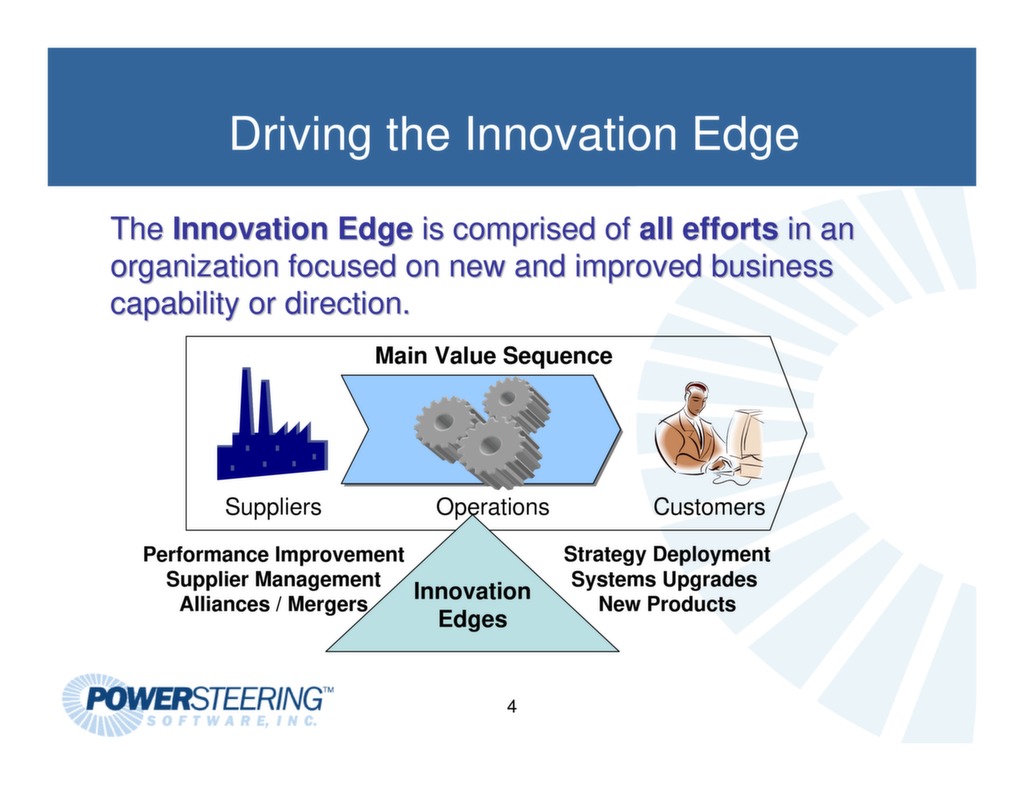 Driving the Innovation Edge

The Innovation Edge is comprised of all efforts in an organization focused on new and improved business capability or direction.

Main Value Sequence

Suppliers

Operations

Customers

Performance Improvement
Supplier Management
Alliances / Mergers

Innovation Edges

Strategy Deployment
Systems Upgrades
New Products

POWERSTEERING™
SOFTWARE, INC.

4